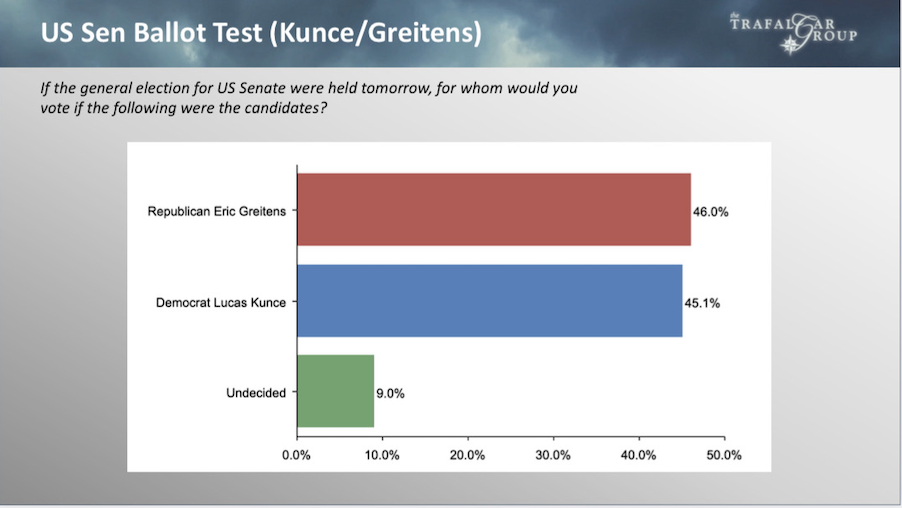 US Sen Ballot Test (Kunce/Greitens)

the TRAFALGAR GROUP

If the general election for US Senate were held tomorrow, for whom would you vote if the following were the candidates?

Republican Eric Greitens 46.0%
Democrat Lucas Kunce 45.1%
Undecided 9.0%

0.0% 10.0% 20.0% 30.0% 40.0% 50.0%